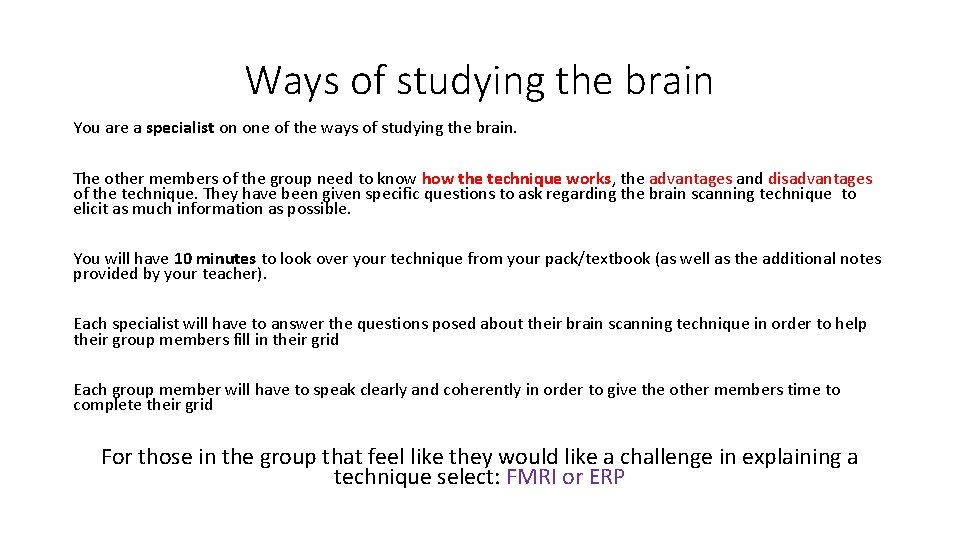 Ways of studying the brain

You are a specialist on one of the ways of studying the brain.

The other members of the group need to know how the technique works, the advantages and disadvantages of the technique. They have been given specific questions to ask regarding the brain scanning technique to elicit as much information as possible.

You will have 10 minutes to look over your technique from your pack/textbook (as well as the additional notes provided by your teacher).

Each specialist will have to answer the questions posed about their brain scanning technique in order to help their group members fill in their grid

Each group member will have to speak clearly and coherently in order to give the other members time to complete their grid

For those in the group that feel like they would like a challenge in explaining a technique select: FMRI or ERP